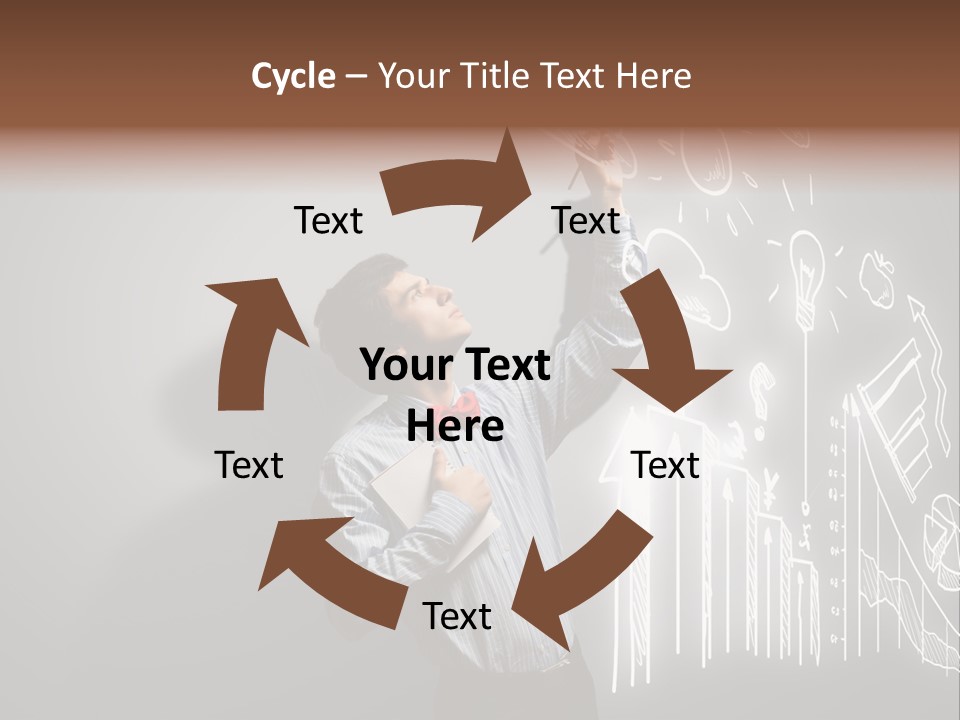 Cycle – Your Title Text Here

Text

Text

Your Text Here

Text

Text

Text